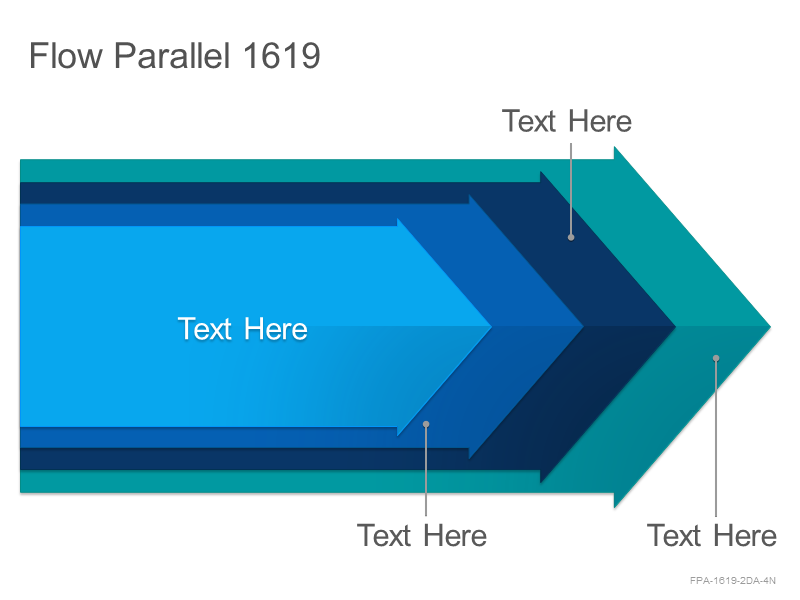 Flow Parallel 1619

Text Here

Text Here

Text Here

Text Here

FPA-1619-2DA-4N